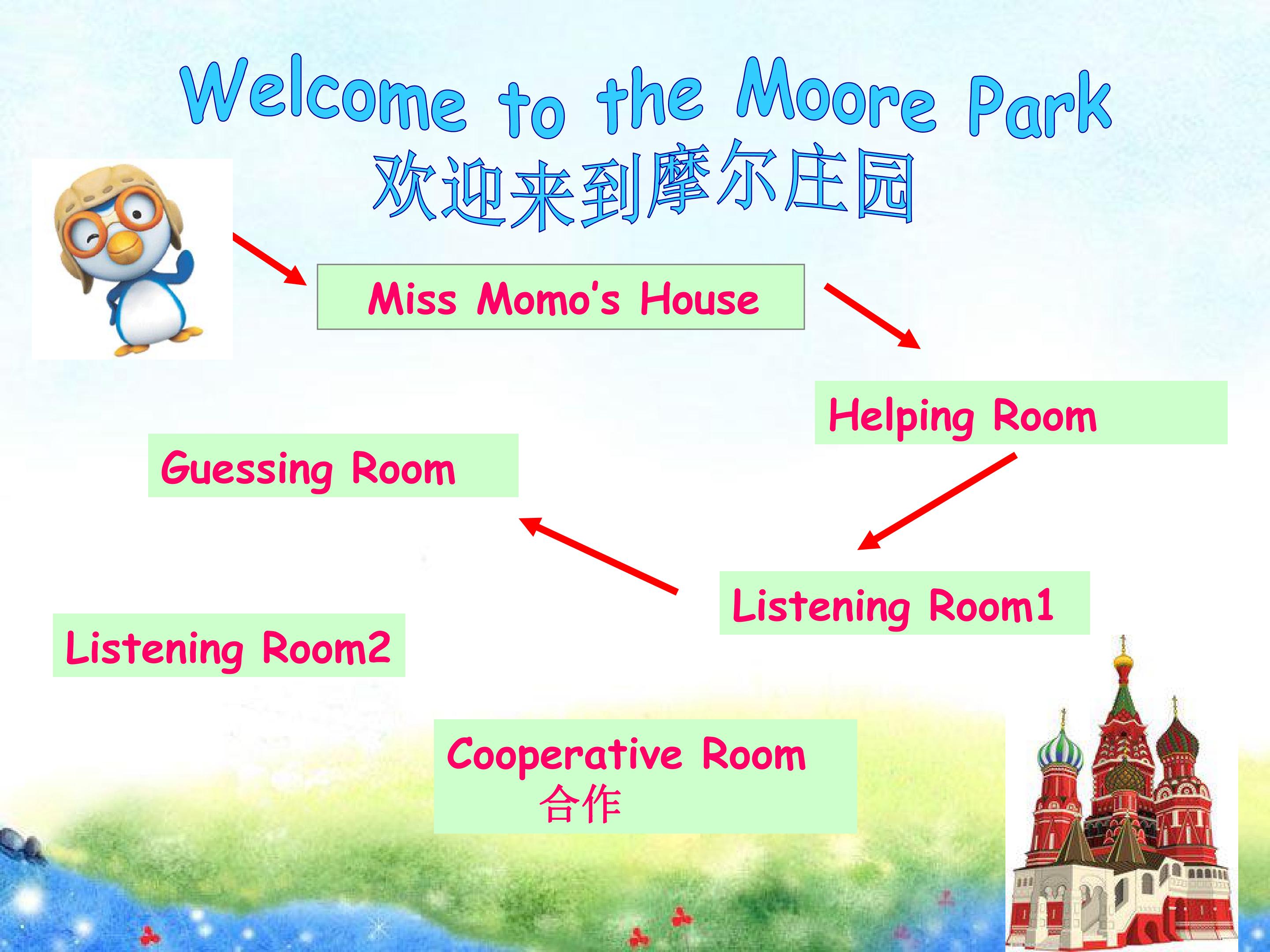 Welcome to the Moore Park
欢迎来到摩尔庄园

Miss Momo's House

Helping Room

Guessing Room

Listening Room1

Listening Room2

Cooperative Room
合作